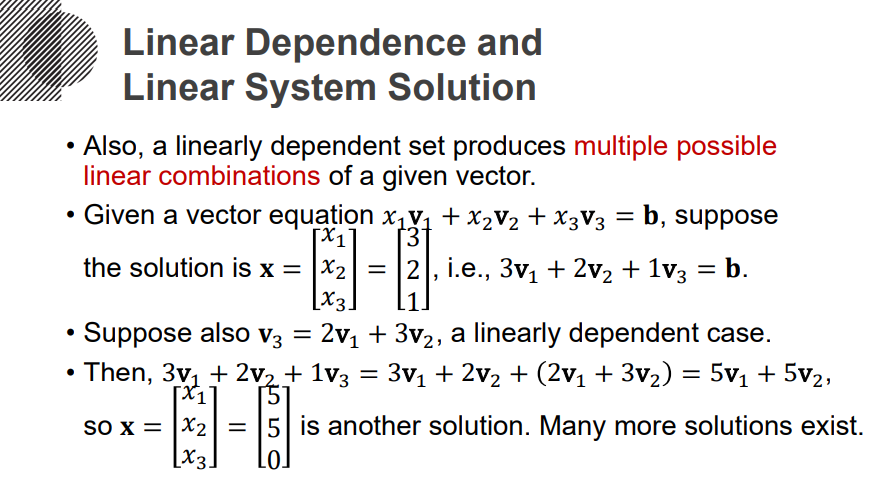 Linear Dependence and Linear System Solution

• Also, a linearly dependent set produces multiple possible linear combinations of a given vector.

• Given a vector equation $x_1\mathbf{v}_1 + x_2\mathbf{v}_2 + x_3\mathbf{v}_3 = \mathbf{b}$, suppose the solution is $\mathbf{x} = \begin{bmatrix} x_1 \\ x_2 \\ x_3 \end{bmatrix} = \begin{bmatrix} 3 \\ 2 \\ 1 \end{bmatrix}$, i.e., $3\mathbf{v}_1 + 2\mathbf{v}_2 + 1\mathbf{v}_3 = \mathbf{b}$.

• Suppose also $\mathbf{v}_3 = 2\mathbf{v}_1 + 3\mathbf{v}_2$, a linearly dependent case.

• Then, $3\mathbf{v}_1 + 2\mathbf{v}_2 + 1\mathbf{v}_3 = 3\mathbf{v}_1 + 2\mathbf{v}_2 + (2\mathbf{v}_1 + 3\mathbf{v}_2) = 5\mathbf{v}_1 + 5\mathbf{v}_2$, so $\mathbf{x} = \begin{bmatrix} x_1 \\ x_2 \\ x_3 \end{bmatrix} = \begin{bmatrix} 5 \\ 5 \\ 0 \end{bmatrix}$ is another solution. Many more solutions exist.